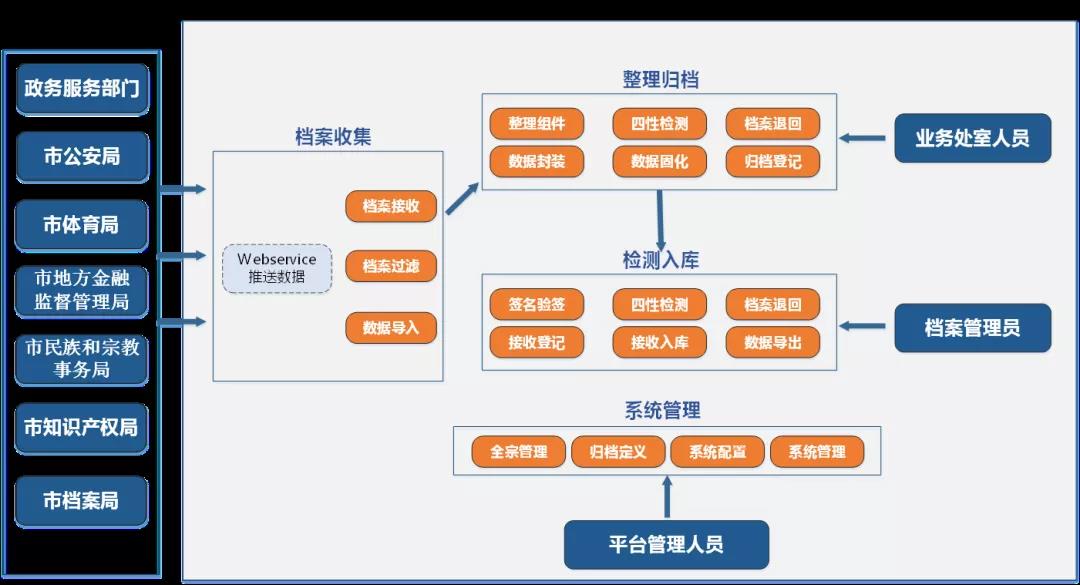 政务服务部门

市公安局

市体育局

市地方金融监督管理局

市民族和宗教事务局

市知识产权局

市档案局

档案收集

Webservice
推送数据

档案接收

档案过滤

数据导入

整理归档

整理组件

四性检测

档案退回

数据封装

数据固化

归档登记

业务处室人员

检测入库

签名验签

四性检测

档案退回

接收登记

接收入库

数据导出

档案管理员

系统管理

全宗管理

归档定义

系统配置

系统管理

平台管理人员